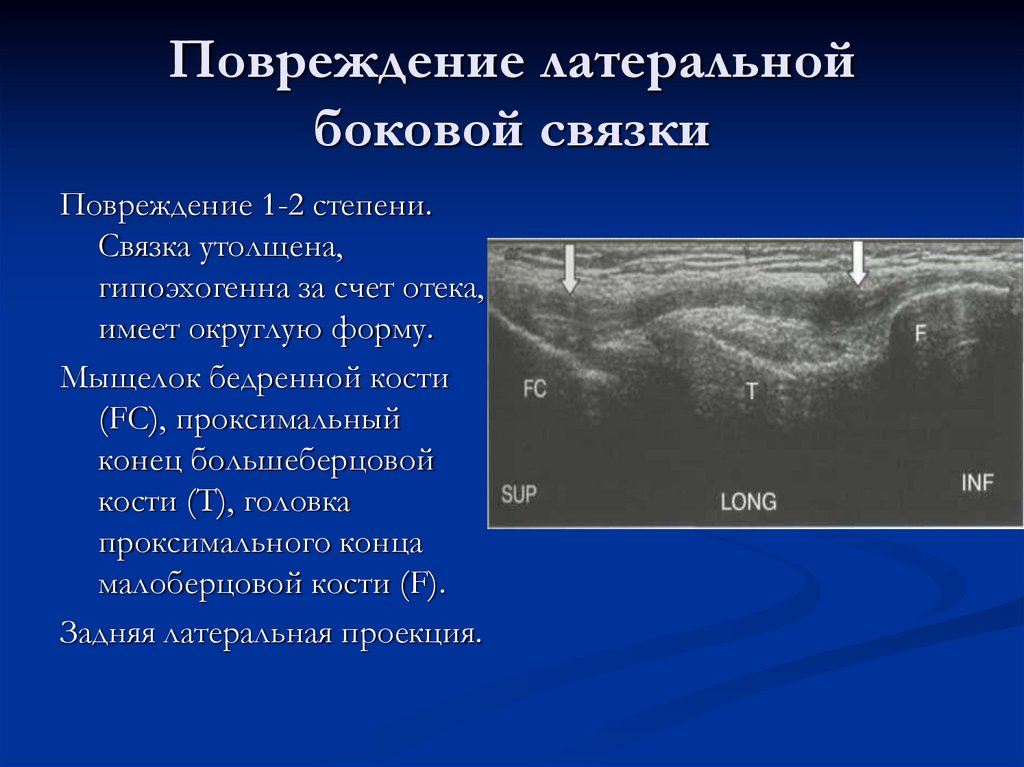 Повреждение латеральной боковой связки

Повреждение 1-2 степени. Связка утолщена, гипоэхогенна за счет отека, имеет округлую форму.

Мыщелок бедренной кости (FC), проксимальный конец большеберцовой кости (T), головка проксимального конца малоберцовой кости (F).

Задняя латеральная проекция.

F
FC
T
SUP
LONG
INF